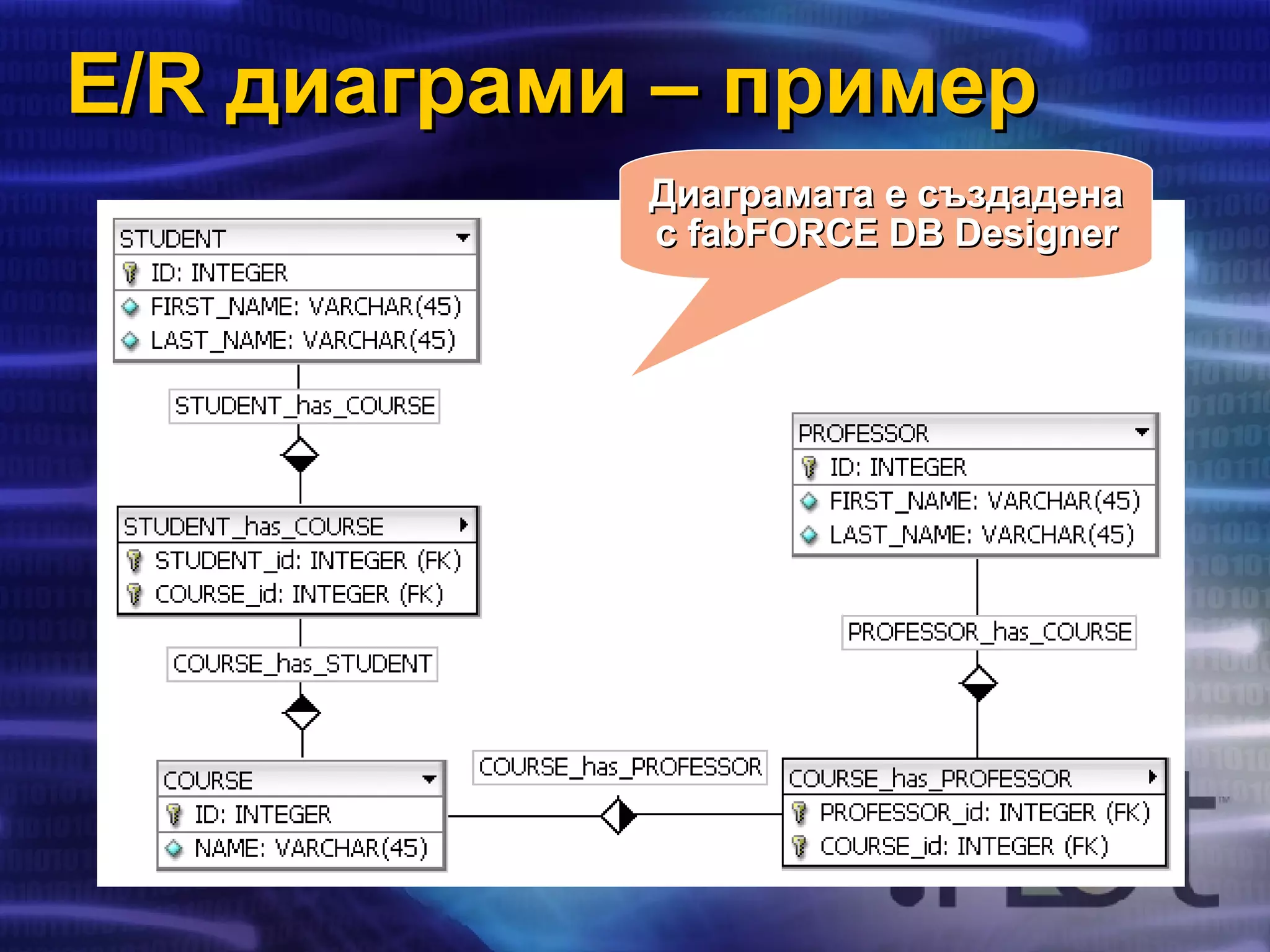 E/R диаграми – пример

Диаграмата е създадена с fabFORCE DB Designer

STUDENT
ID: INTEGER
FIRST_NAME: VARCHAR(45)
LAST_NAME: VARCHAR(45)

STUDENT_has_COURSE

STUDENT_has_COURSE
STUDENT_id: INTEGER (FK)
COURSE_id: INTEGER (FK)

COURSE_has_STUDENT

COURSE
ID: INTEGER
NAME: VARCHAR(45)

COURSE_has_PROFESSOR

PROFESSOR
ID: INTEGER
FIRST_NAME: VARCHAR(45)
LAST_NAME: VARCHAR(45)

PROFESSOR_has_COURSE

COURSE_has_PROFESSOR
PROFESSOR_id: INTEGER (FK)
COURSE_id: INTEGER (FK)